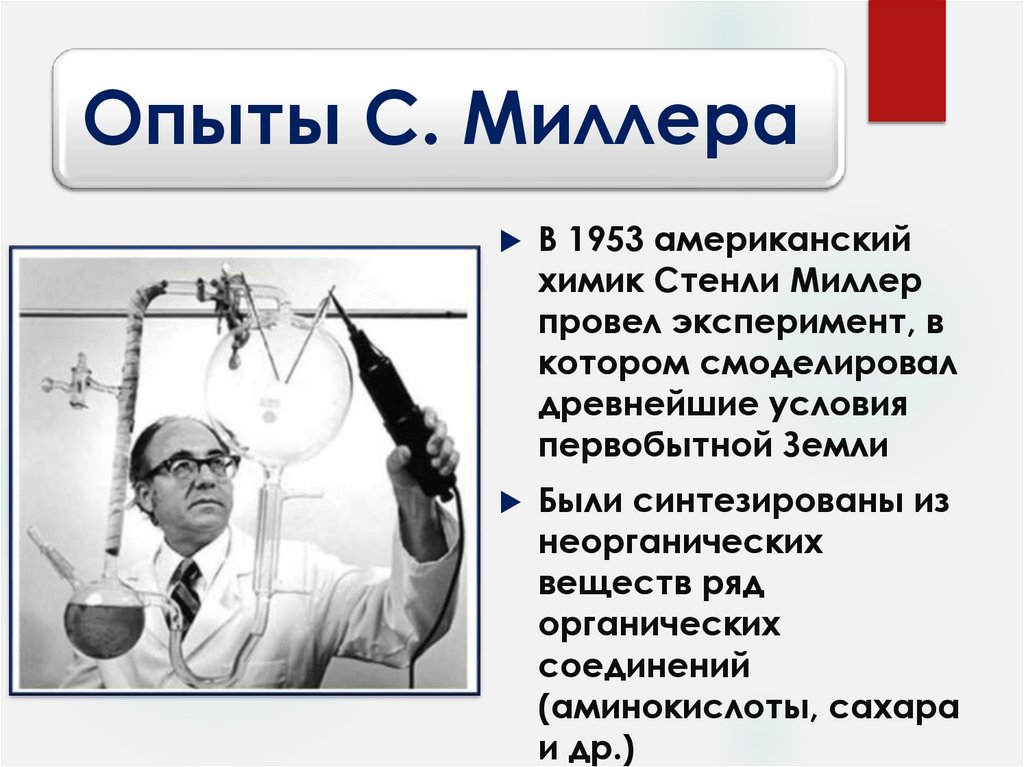 Опыты С. Миллера

В 1953 американский химик Стенли Миллер провел эксперимент, в котором смоделировал древнейшие условия первобытной Земли

Были синтезированы из неорганических веществ ряд органических соединений (аминокислоты, сахара и др.)